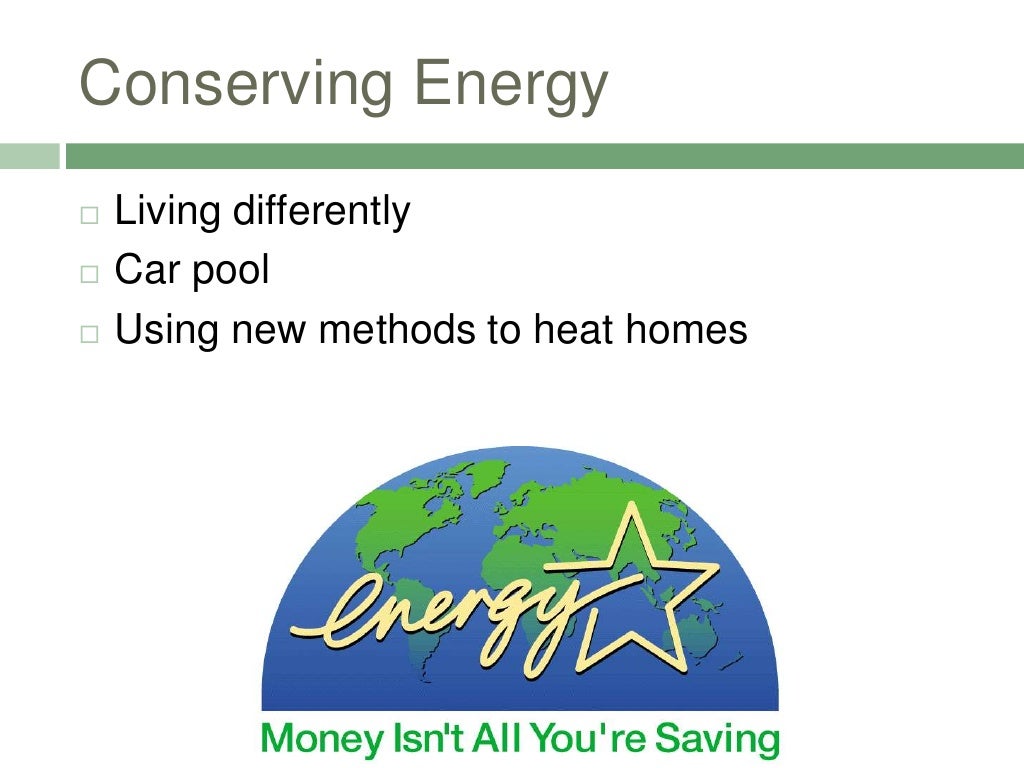 Conserving Energy

□ Living differently
□ Car pool
□ Using new methods to heat homes

energy

Money Isn't All You're Saving